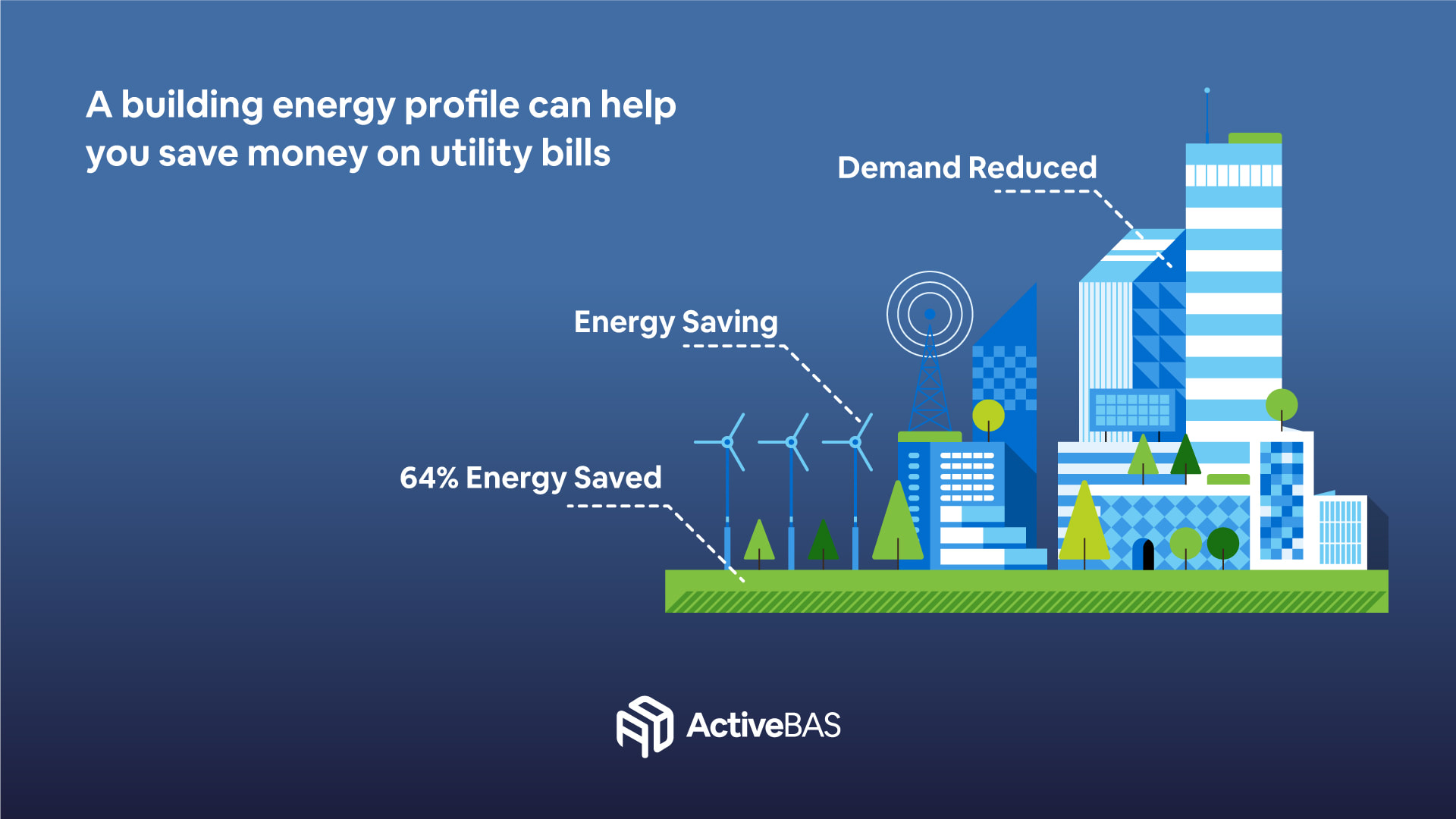 A building energy profile can help you save money on utility bills

Demand Reduced

Energy Saving

64% Energy Saved

ActiveBAS